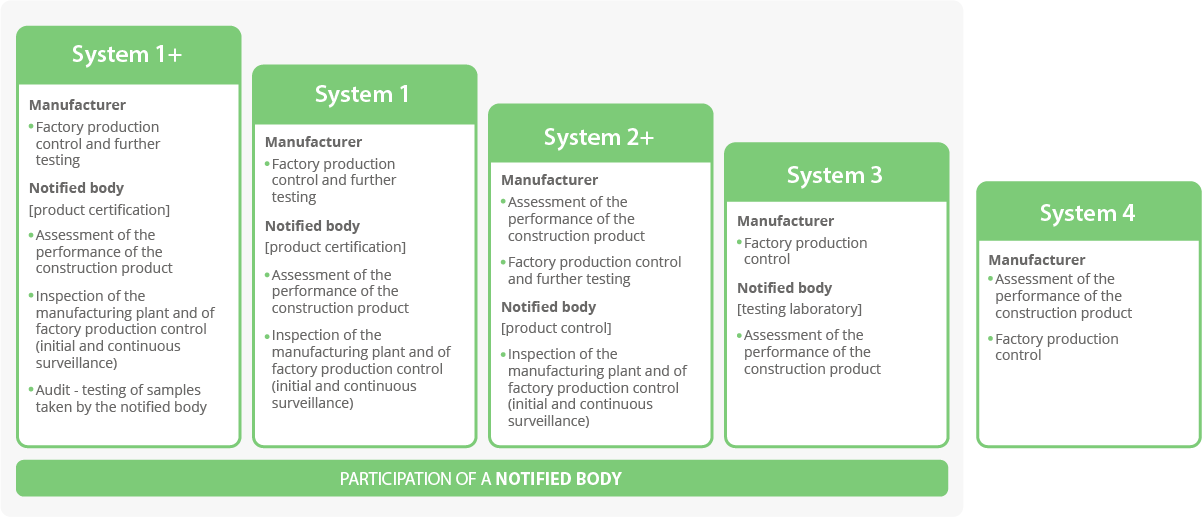 System 1+

Manufacturer
• Factory production control and further testing

Notified body
[product certification]
• Assessment of the performance of the construction product
• Inspection of the manufacturing plant and of factory production control (initial and continuous surveillance)
• Audit - testing of samples taken by the notified body

System 1

Manufacturer
• Factory production control and further testing

Notified body
[product certification]
• Assessment of the performance of the construction product
• Inspection of the manufacturing plant and of factory production control (initial and continuous surveillance)

System 2+

Manufacturer
• Assessment of the performance of the construction product
• Factory production control and further testing

Notified body
[product control]
• Inspection of the manufacturing plant and of factory production control (initial and continuous surveillance)

System 3

Manufacturer
• Factory production control

Notified body
[testing laboratory]
• Assessment of the performance of the construction product

System 4

Manufacturer
• Assessment of the performance of the construction product
• Factory production control

PARTICIPATION OF A NOTIFIED BODY